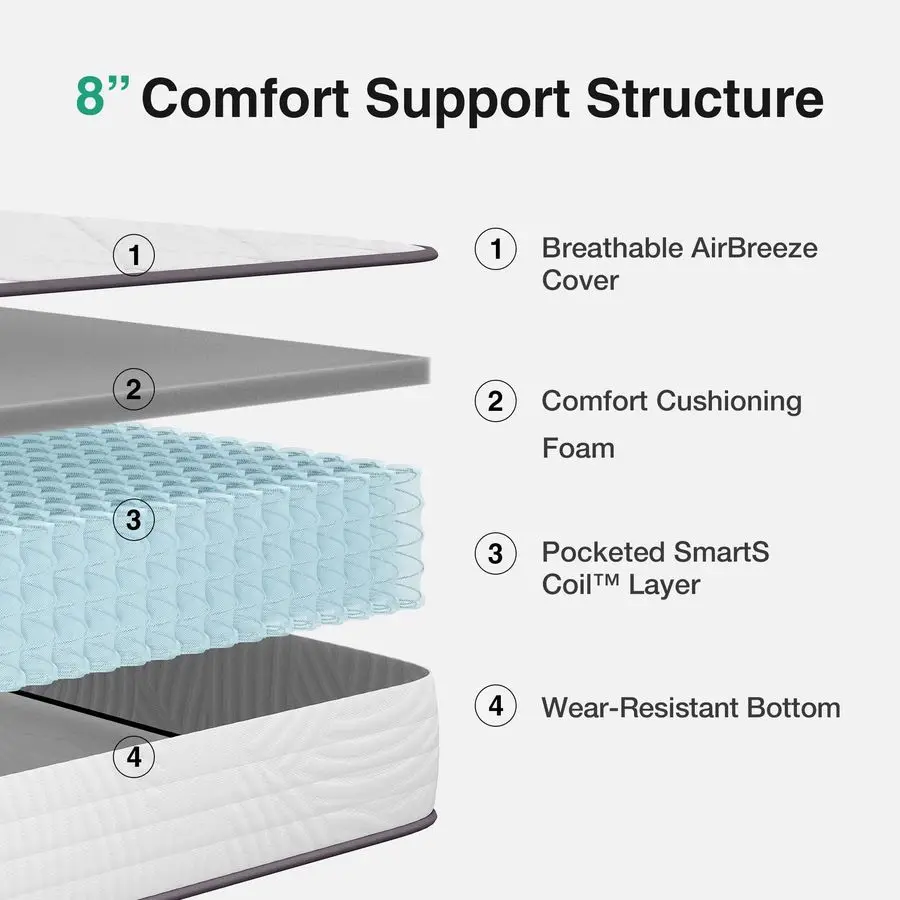 8” Comfort Support Structure

1

2

3

4

1 Breathable AirBreeze Cover

2 Comfort Cushioning Foam

3 Pocketed SmartS Coil™ Layer

4 Wear-Resistant Bottom